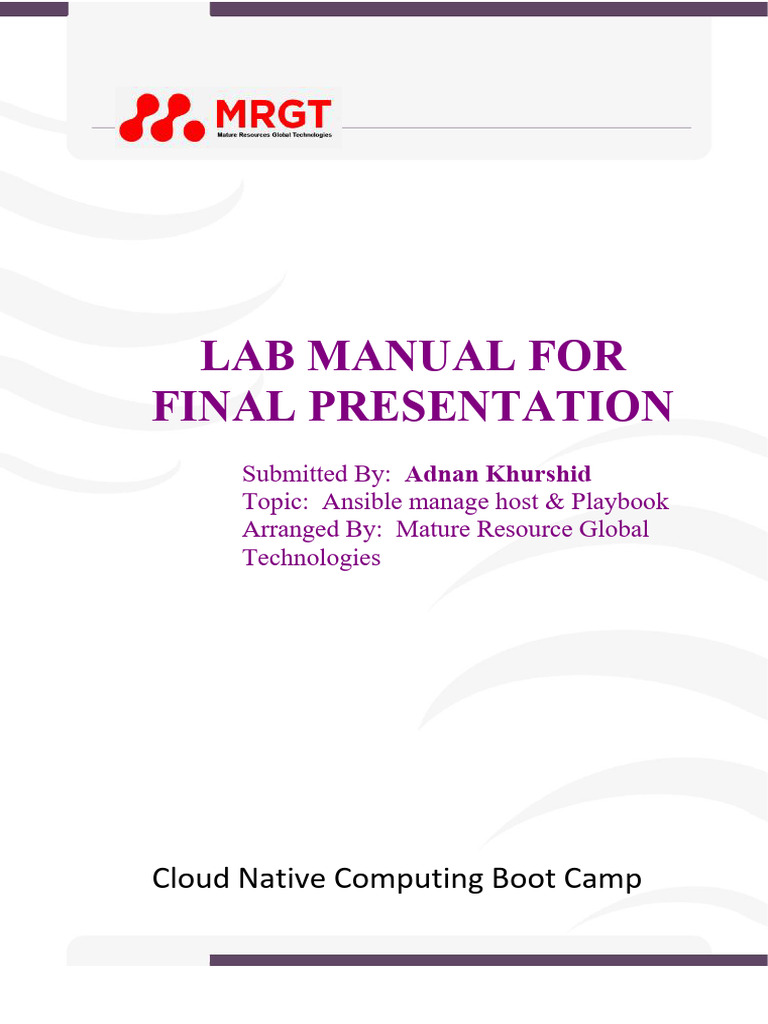 MRGT
Mature Resources Global Technologies

LAB MANUAL FOR FINAL PRESENTATION

Submitted By: Adnan Khurshid
Topic: Ansible manage host & Playbook
Arranged By: Mature Resource Global Technologies

Cloud Native Computing Boot Camp